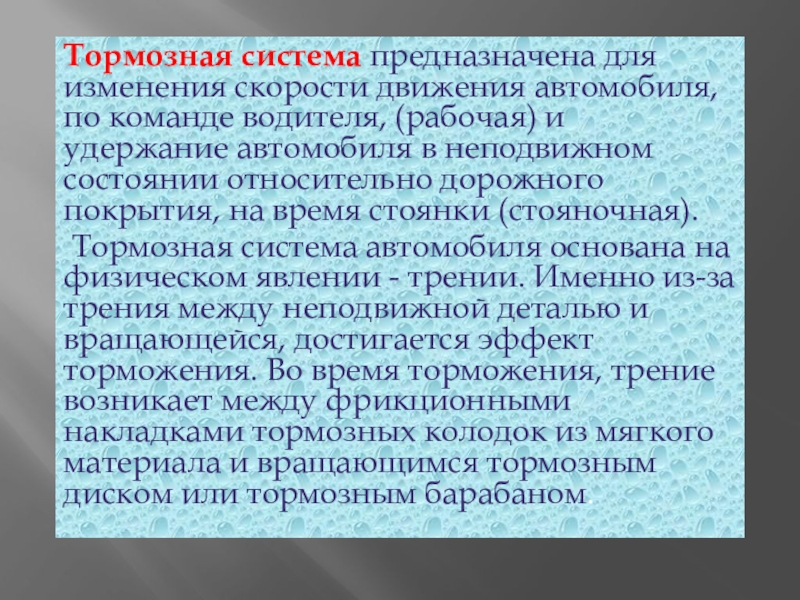 Тормозная система предназначена для изменения скорости движения автомобиля, по команде водителя, (рабочая) и удержание автомобиля в неподвижном состоянии относительно дорожного покрытия, на время стоянки (стояночная).

Тормозная система автомобиля основана на физическом явлении - трении. Именно из-за трения между неподвижной деталью и вращающейся, достигается эффект торможения. Во время торможения, трение возникает между фрикционными накладками тормозных колодок из мягкого материала и вращающимся тормозным диском или тормозным барабаном